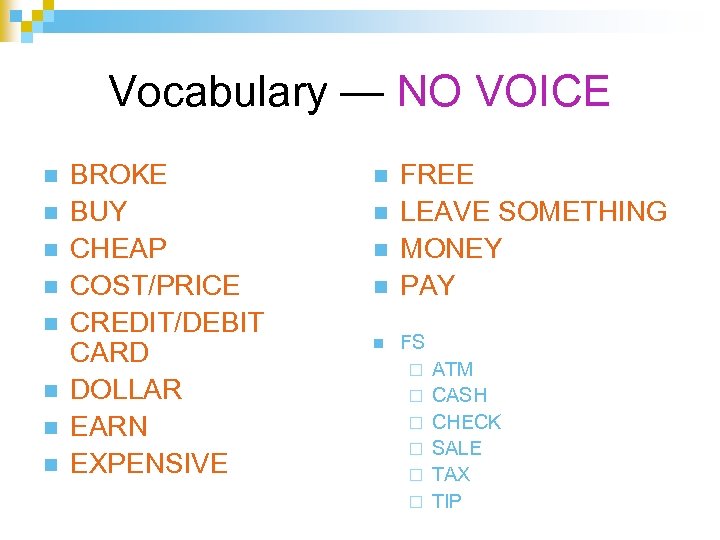 Vocabulary — NO VOICE

- BROKE
- BUY
- CHEAP
- COST/PRICE
- CREDIT/DEBIT CARD
- DOLLAR
- EARN
- EXPENSIVE

- FREE
- LEAVE SOMETHING
- MONEY
- PAY

- FS
  - ATM
  - CASH
  - CHECK
  - SALE
  - TAX
  - TIP